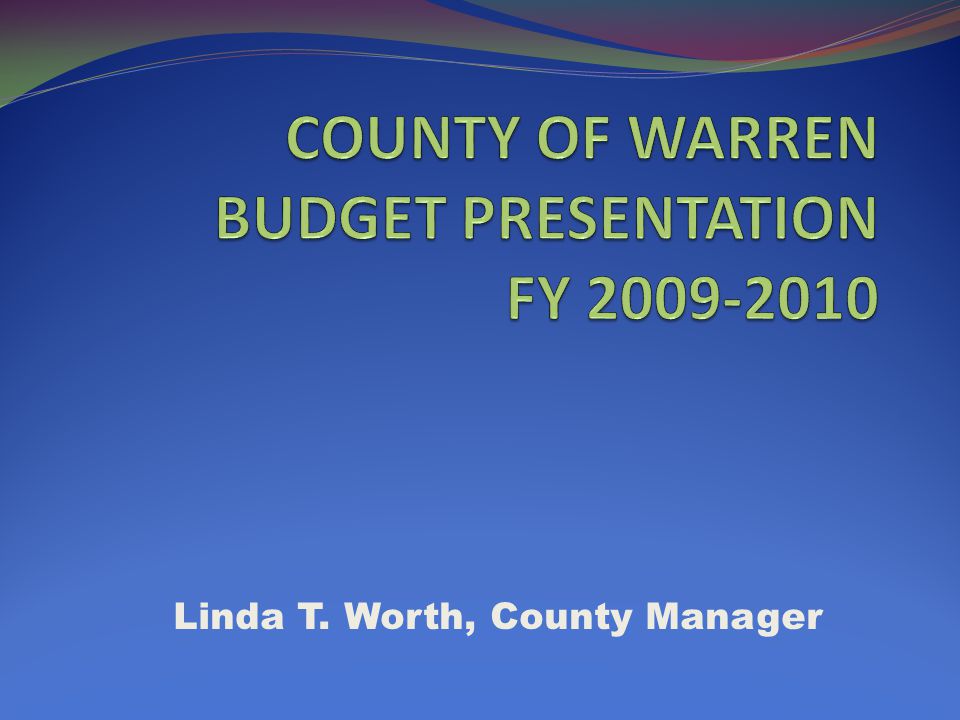 COUNTY OF WARREN
BUDGET PRESENTATION
FY 2009-2010

Linda T. Worth, County Manager